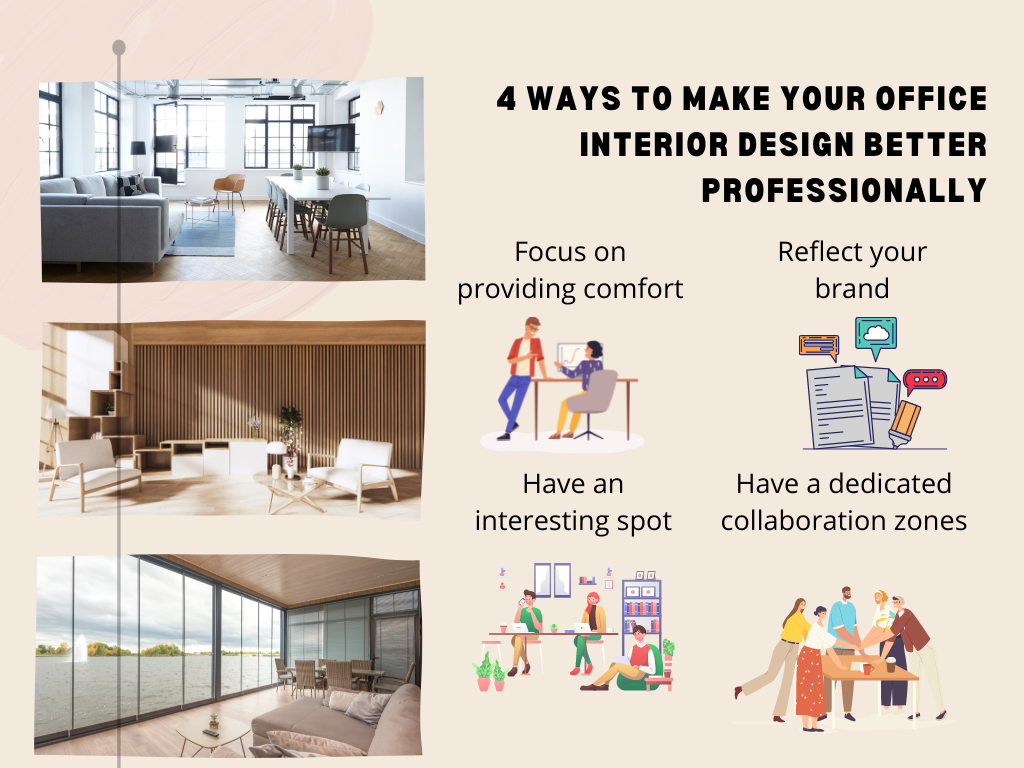 4 WAYS TO MAKE YOUR OFFICE INTERIOR DESIGN BETTER PROFESSIONALLY

Focus on providing comfort

Reflect your brand

Have an interesting spot

Have a dedicated collaboration zones